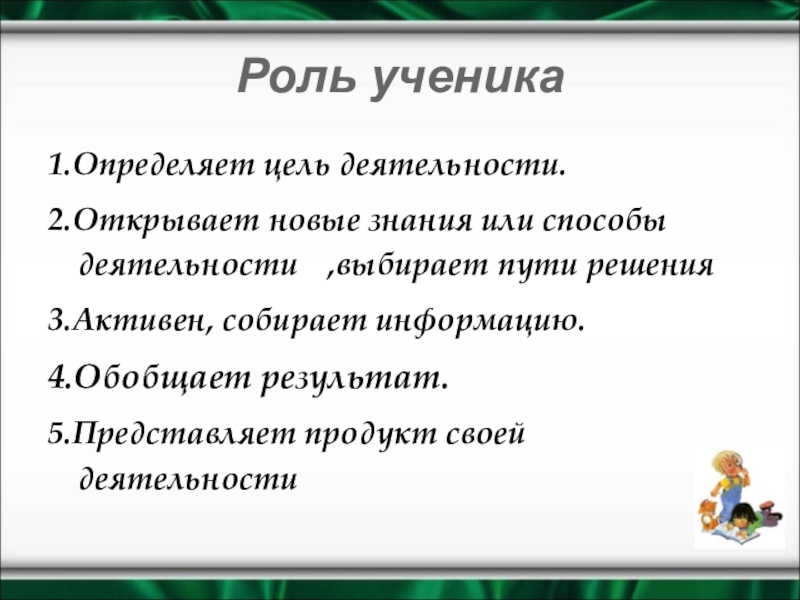 Роль ученика

1.Определяет цель деятельности.

2.Открывает новые знания или способы деятельности ,выбирает пути решения

3.Активен, собирает информацию.

4.Обобщает результат.

5.Представляет продукт своей деятельности